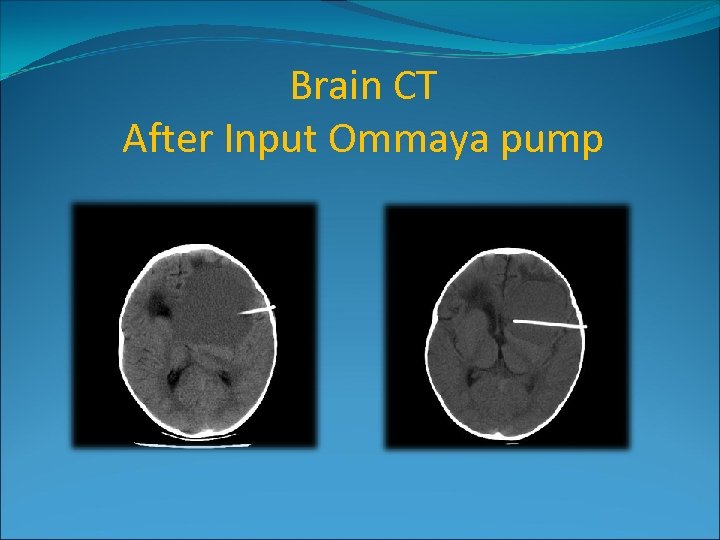 Brain CT
After Input Ommaya pump